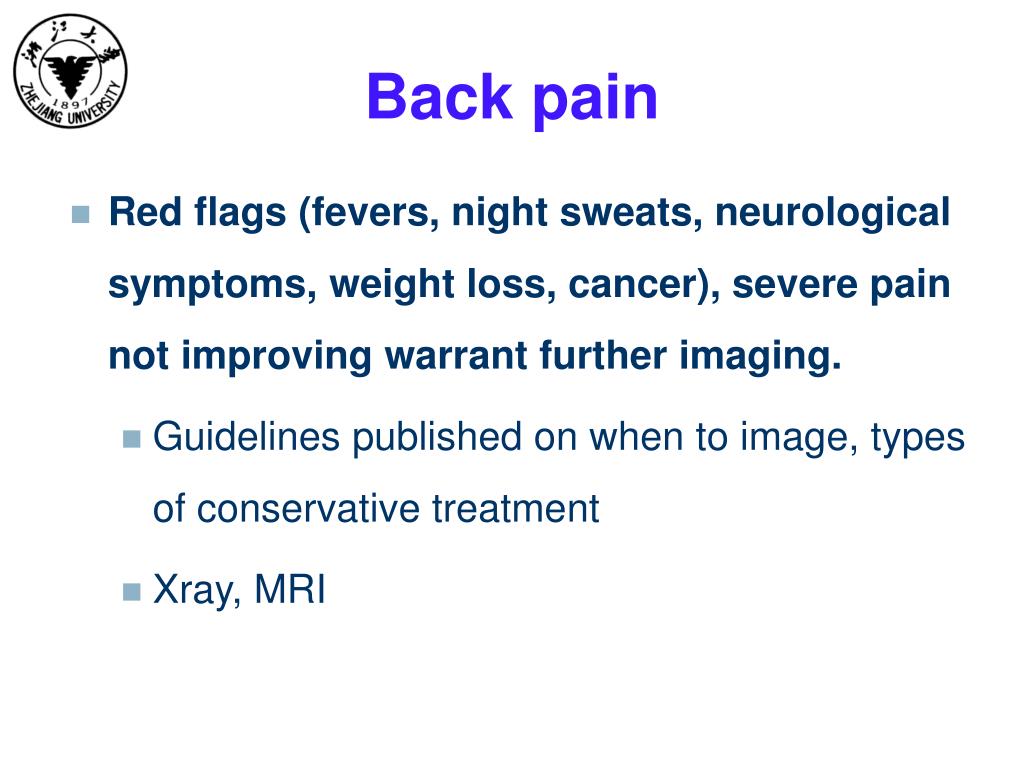 浙江大学
1897
ZHEJIANG UNIVERSITY

Back pain

Red flags (fevers, night sweats, neurological symptoms, weight loss, cancer), severe pain not improving warrant further imaging.

Guidelines published on when to image, types of conservative treatment

Xray, MRI